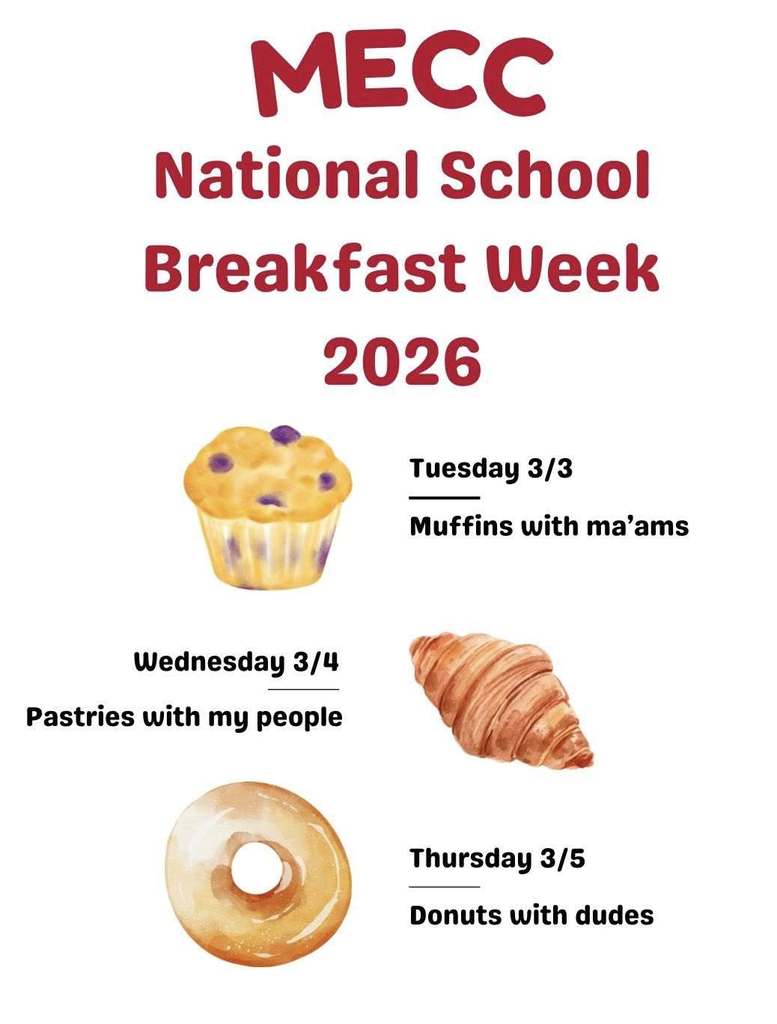 MECC
National School
Breakfast Week
2026

Tuesday 3/3

Muffins with ma'ams

Wednesday 3/4

Pastries with my people

Thursday 3/5

Donuts with dudes